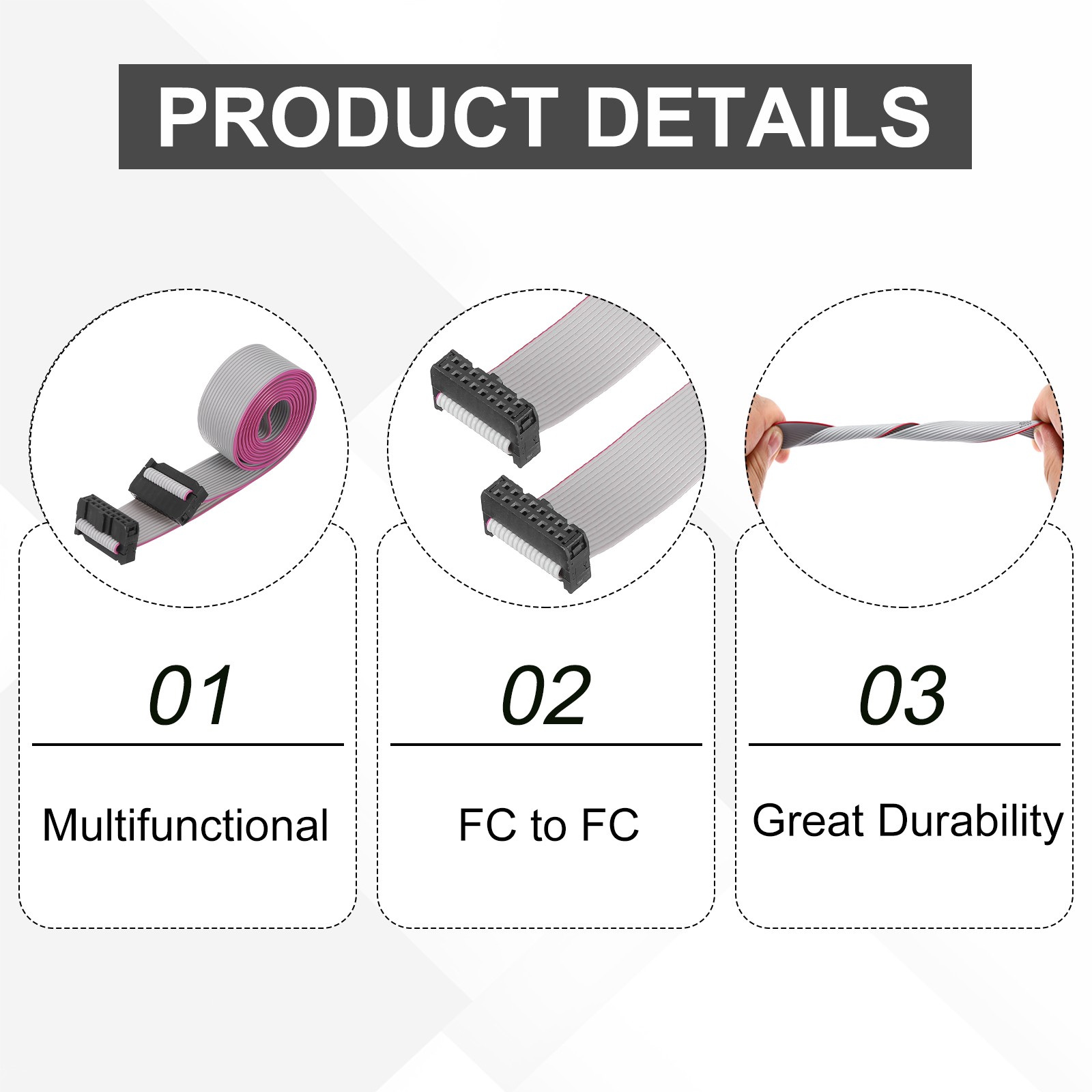 PRODUCT DETAILS

01

Multifunctional

02

FC to FC

03

Great Durability